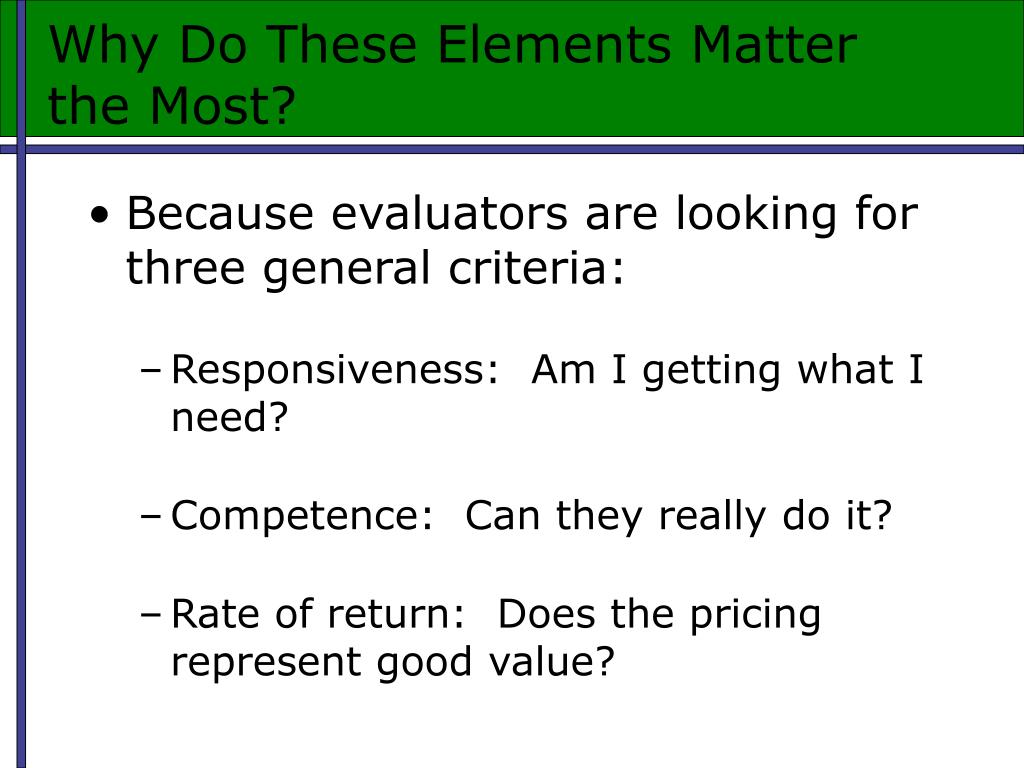 Why Do These Elements Matter the Most?

• Because evaluators are looking for three general criteria:

– Responsiveness:  Am I getting what I need?

– Competence:  Can they really do it?

– Rate of return:  Does the pricing represent good value?